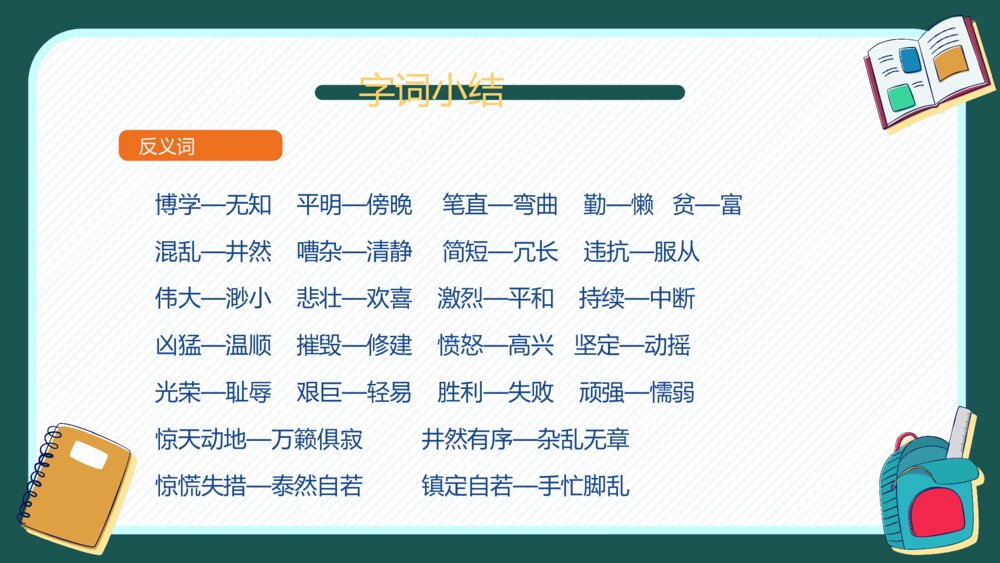 字词小结

反义词

博学—无知　平明—傍晚　笔直—弯曲　勤—懒　贫—富

混乱—井然　嘈杂—清静　简短—冗长　违抗—服从

伟大—渺小　悲壮—欢喜　激烈—平和　持续—中断

凶猛—温顺　摧毁—修建　愤怒—高兴　坚定—动摇

光荣—耻辱　艰巨—轻易　胜利—失败　顽强—懦弱

惊天动地—万籁俱寂　井然有序—杂乱无章

惊慌失措—泰然自若　镇定自若—手忙脚乱